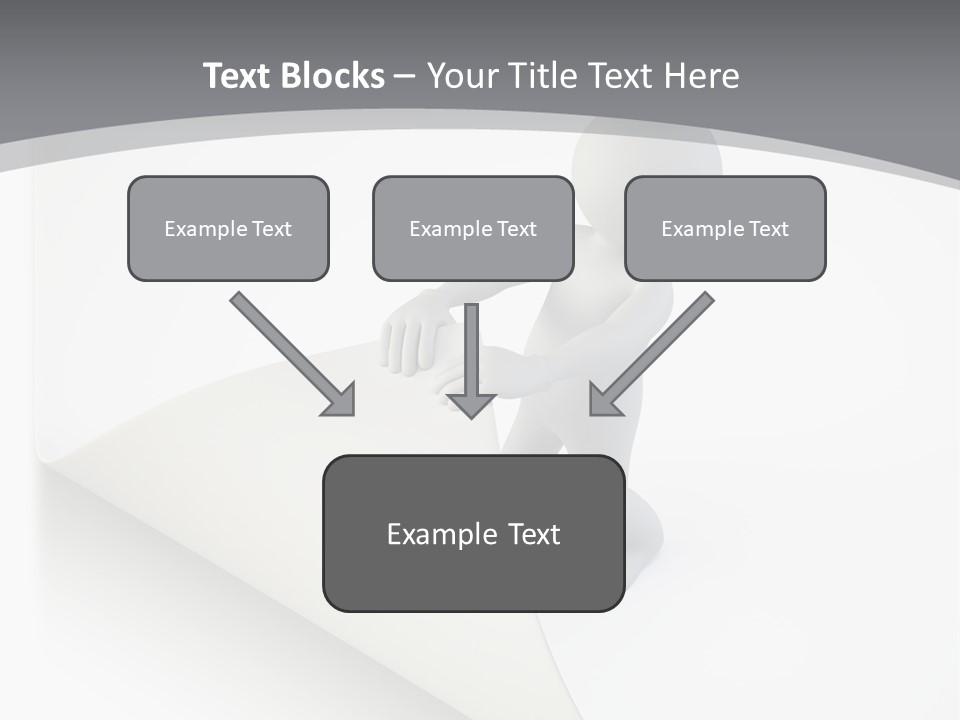 Text Blocks – Your Title Text Here

Example Text

Example Text

Example Text

Example Text